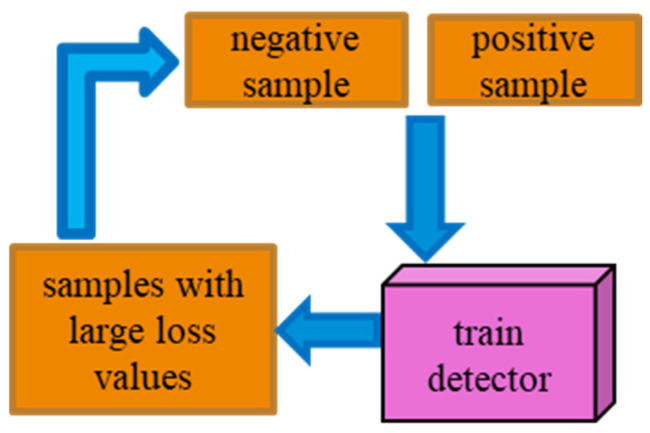 negative sample

positive sample

samples with large loss values

train detector